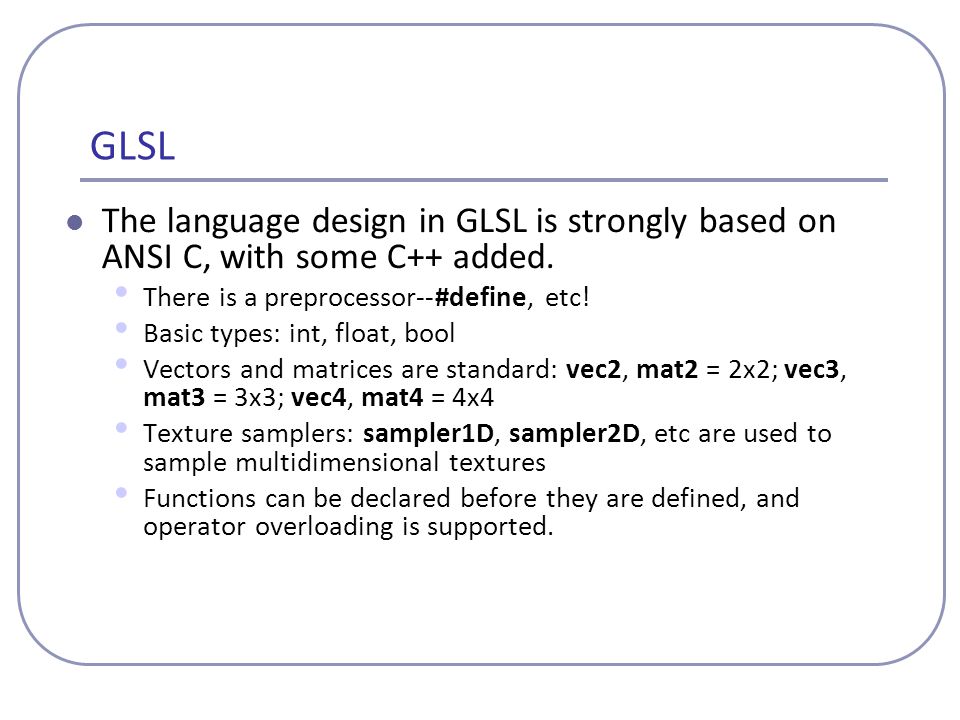 GLSL

The language design in GLSL is strongly based on ANSI C, with some C++ added.

There is a preprocessor--#define, etc!

Basic types: int, float, bool

Vectors and matrices are standard: vec2, mat2 = 2x2; vec3, mat3 = 3x3; vec4, mat4 = 4x4

Texture samplers: sampler1D, sampler2D, etc are used to sample multidimensional textures

Functions can be declared before they are defined, and operator overloading is supported.